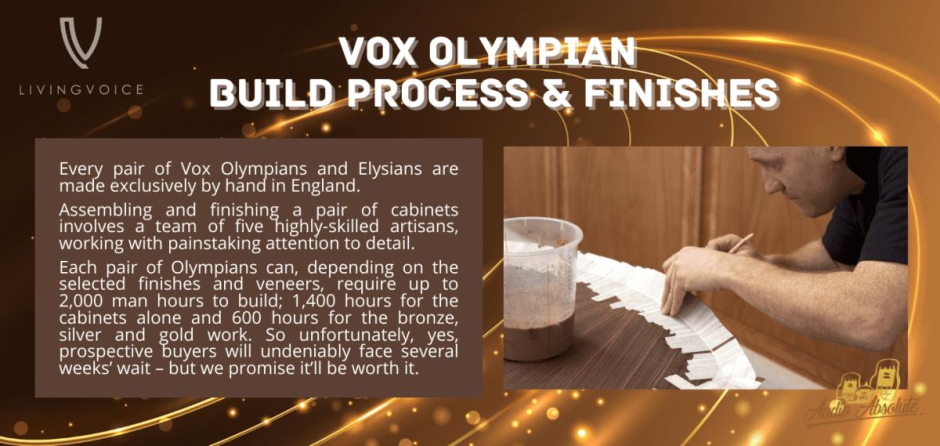 LIVINGVOICE

VOX OLYMPIAN
BUILD PROCESS & FINISHES

Every pair of Vox Olympians and Elysians are made exclusively by hand in England.

Assembling and finishing a pair of cabinets involves a team of five highly-skilled artisans, working with painstaking attention to detail.

Each pair of Olympians can, depending on the selected finishes and veneers, require up to 2,000 man hours to build; 1,400 hours for the cabinets alone and 600 hours for the bronze, silver and gold work. So unfortunately, yes, prospective buyers will undeniably face several weeks' wait – but we promise it'll be worth it.

Audio Absolute